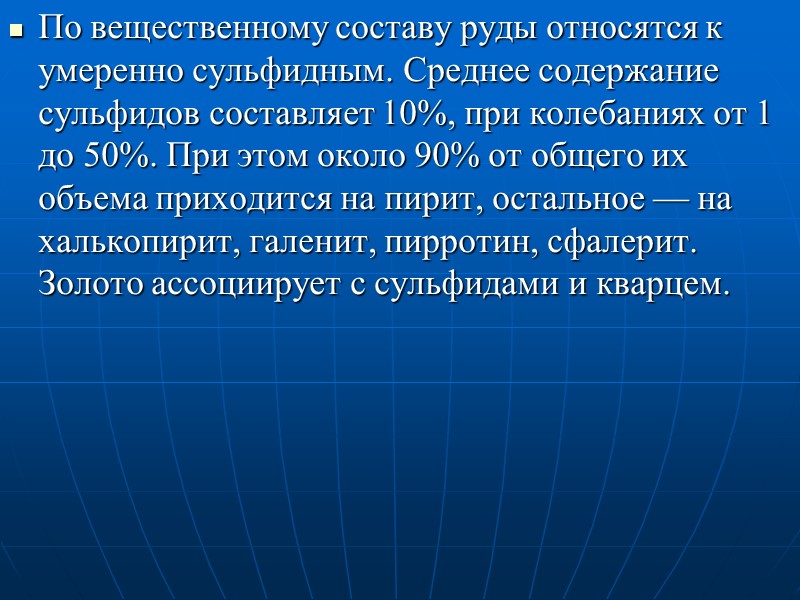 По вещественному составу руды относятся к умеренно сульфидным. Среднее содержание сульфидов составляет 10%, при колебаниях от 1 до 50%. При этом около 90% от общего их объема приходится на пирит, остальное — на халькопирит, галенит, пирротин, сфалерит. Золото ассоциирует с сульфидами и кварцем.